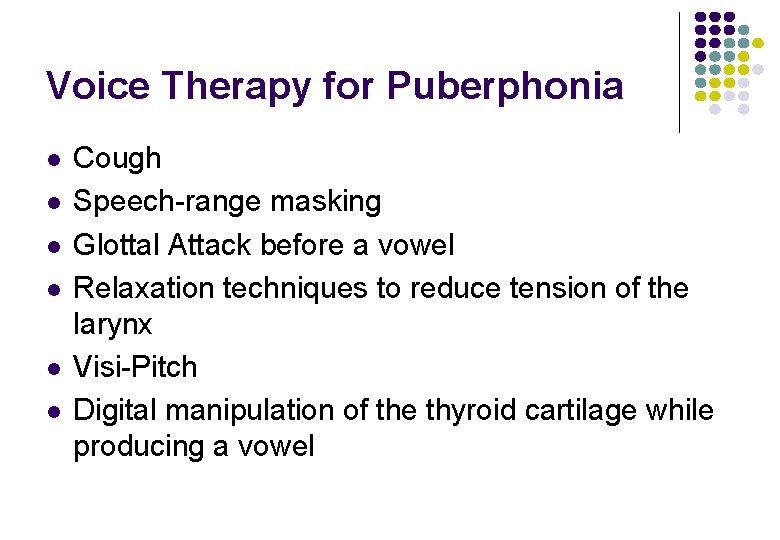 Voice Therapy for Puberphonia

- Cough
- Speech-range masking
- Glottal Attack before a vowel
- Relaxation techniques to reduce tension of the larynx
- Visi-Pitch
- Digital manipulation of the thyroid cartilage while producing a vowel